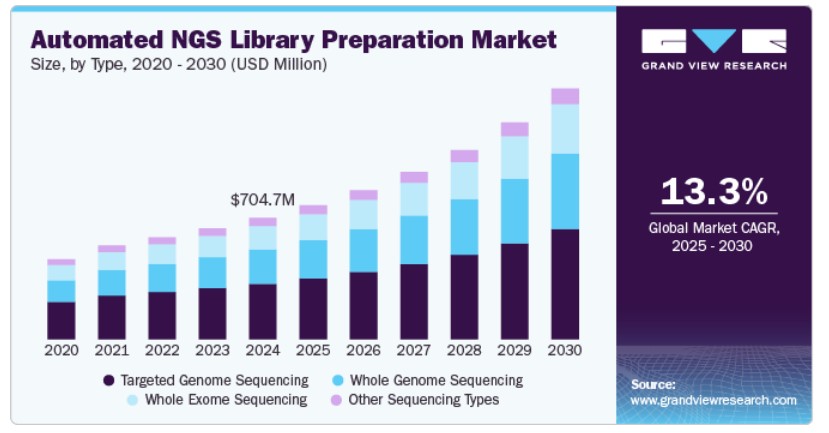 Automated NGS Library Preparation Market
Size, by Type, 2020 - 2030 (USD Million)

$704.7M

2020 2021 2022 2023 2024 2025 2026 2027 2028 2029 2030

Targeted Genome Sequencing
Whole Genome Sequencing
Whole Exome Sequencing
Other Sequencing Types

GRAND VIEW RESEARCH

13.3%
Global Market CAGR, 2025 - 2030

Source:
www.grandviewresearch.com